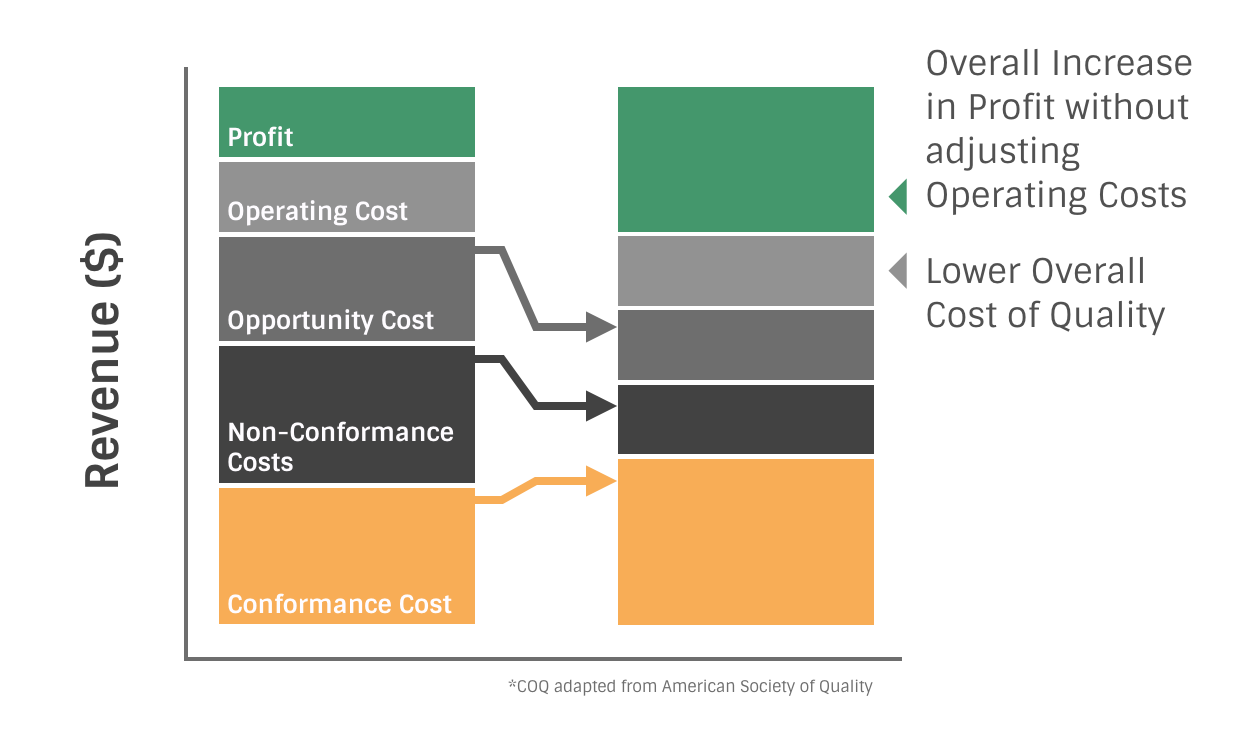 Revenue ($)

Profit

Operating Cost

Opportunity Cost

Non-Conformance Costs

Conformance Cost

Overall Increase in Profit without adjusting Operating Costs

Lower Overall Cost of Quality

*COQ adapted from American Society of Quality